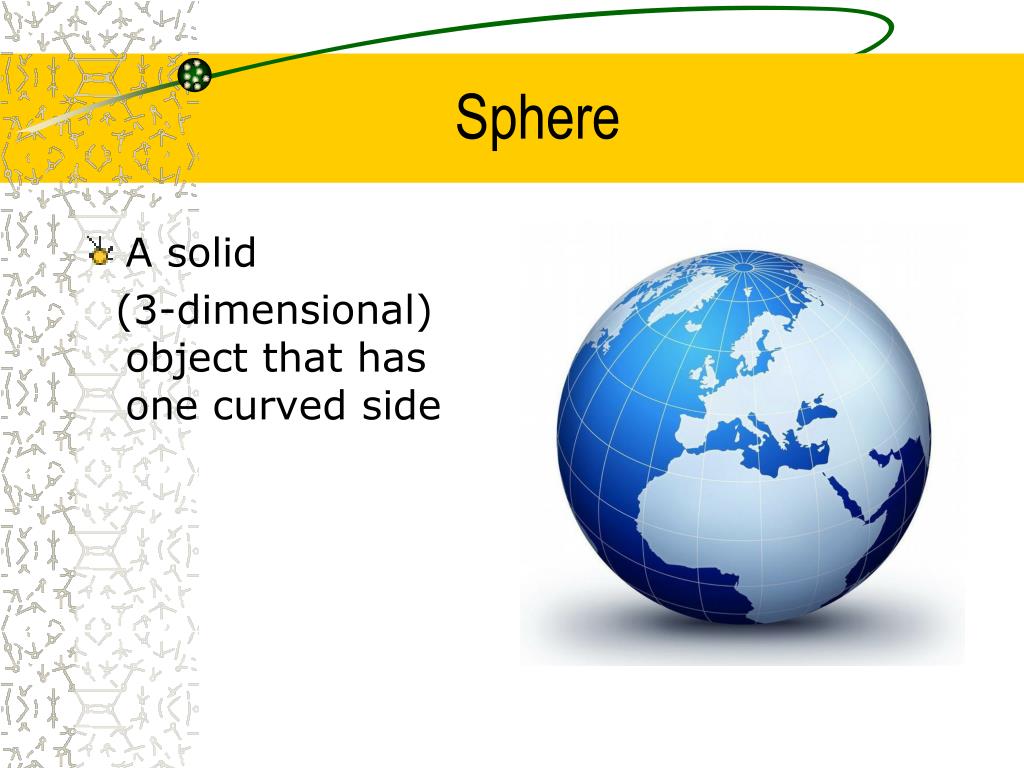 Sphere

A solid (3-dimensional) object that has one curved side